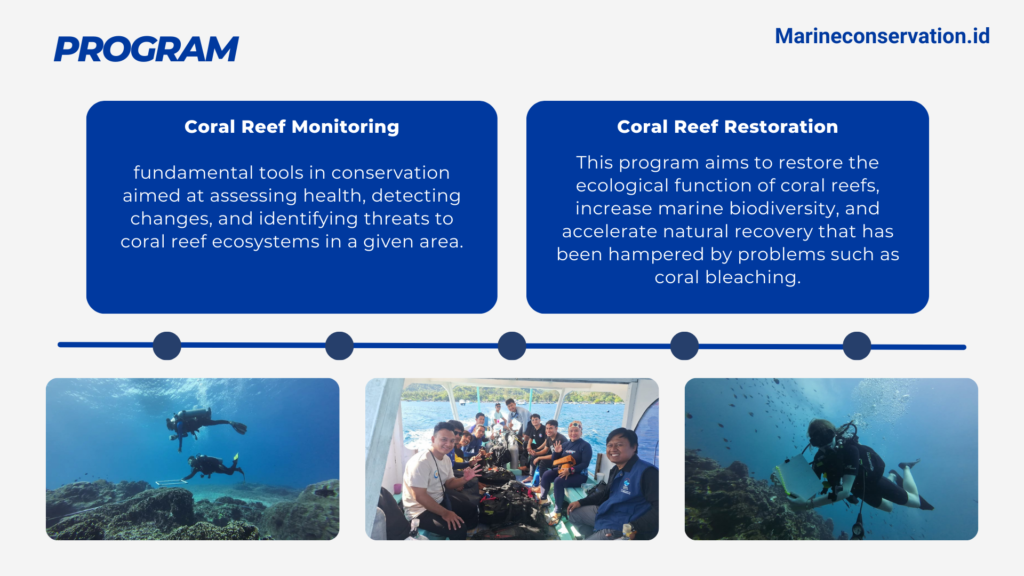 PROGRAM

Marineconservation.id

Coral Reef Monitoring

fundamental tools in conservation aimed at assessing health, detecting changes, and identifying threats to coral reef ecosystems in a given area.

Coral Reef Restoration

This program aims to restore the ecological function of coral reefs, increase marine biodiversity, and accelerate natural recovery that has been hampered by problems such as coral bleaching.